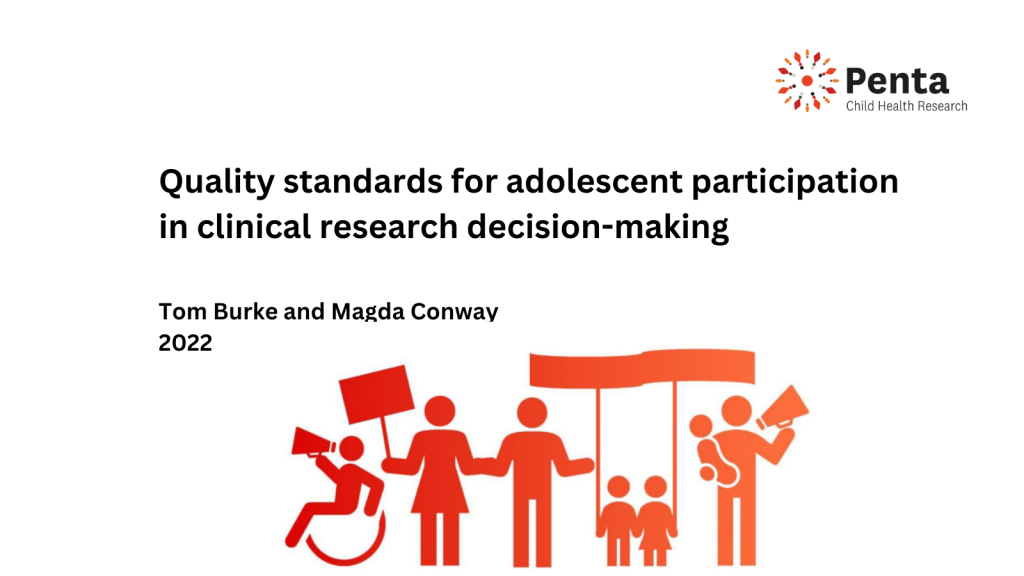 Penta
Child Health Research

Quality standards for adolescent participation in clinical research decision-making

Tom Burke and Magda Conway
2022